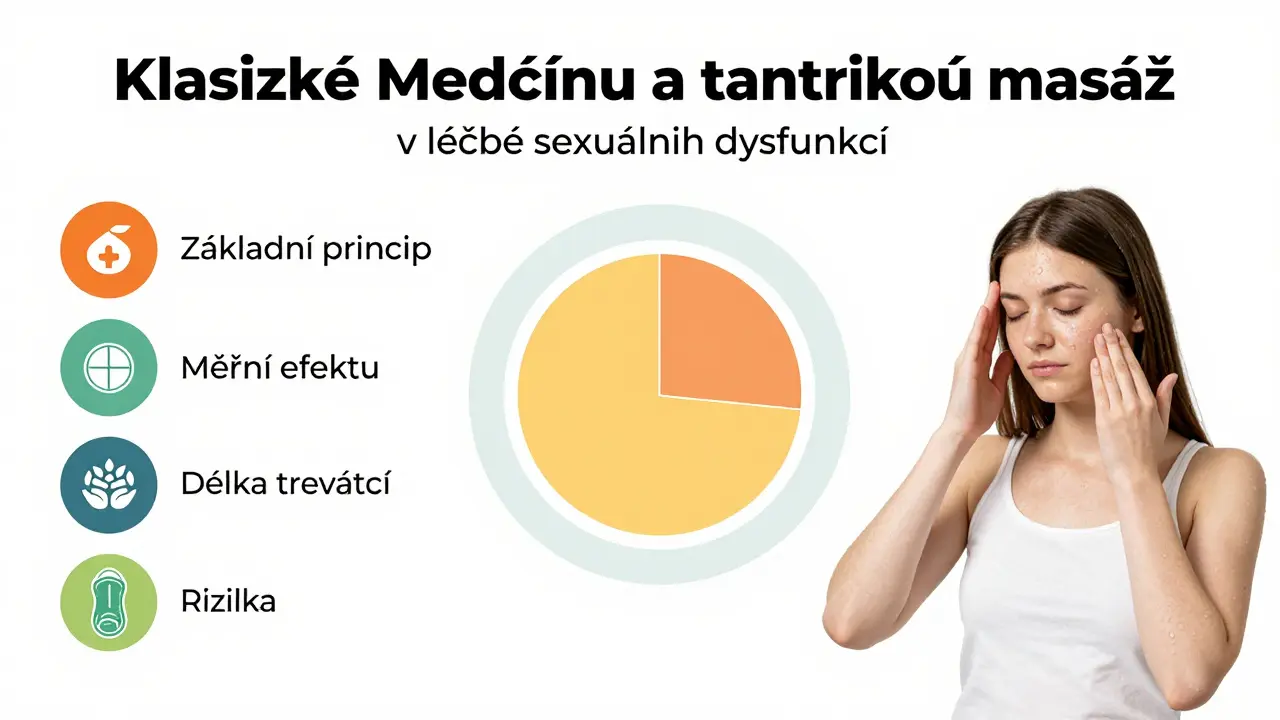 Klasizké Medćínu a tantrikoú masáž
v léčbé sexuálnih dysfunkcí

Základní princip

Měřní efektu

Délka trevátcí

Rizilka